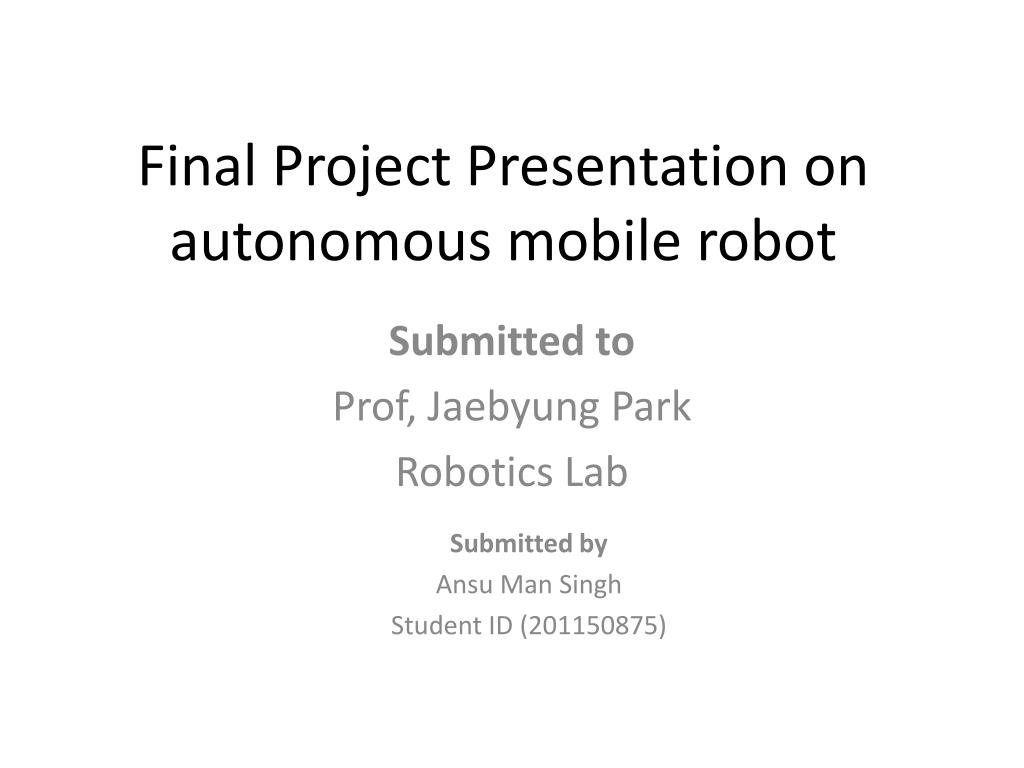 Final Project Presentation on autonomous mobile robot

Submitted to
Prof, Jaebyung Park
Robotics Lab

Submitted by
Ansu Man Singh
Student ID (201150875)